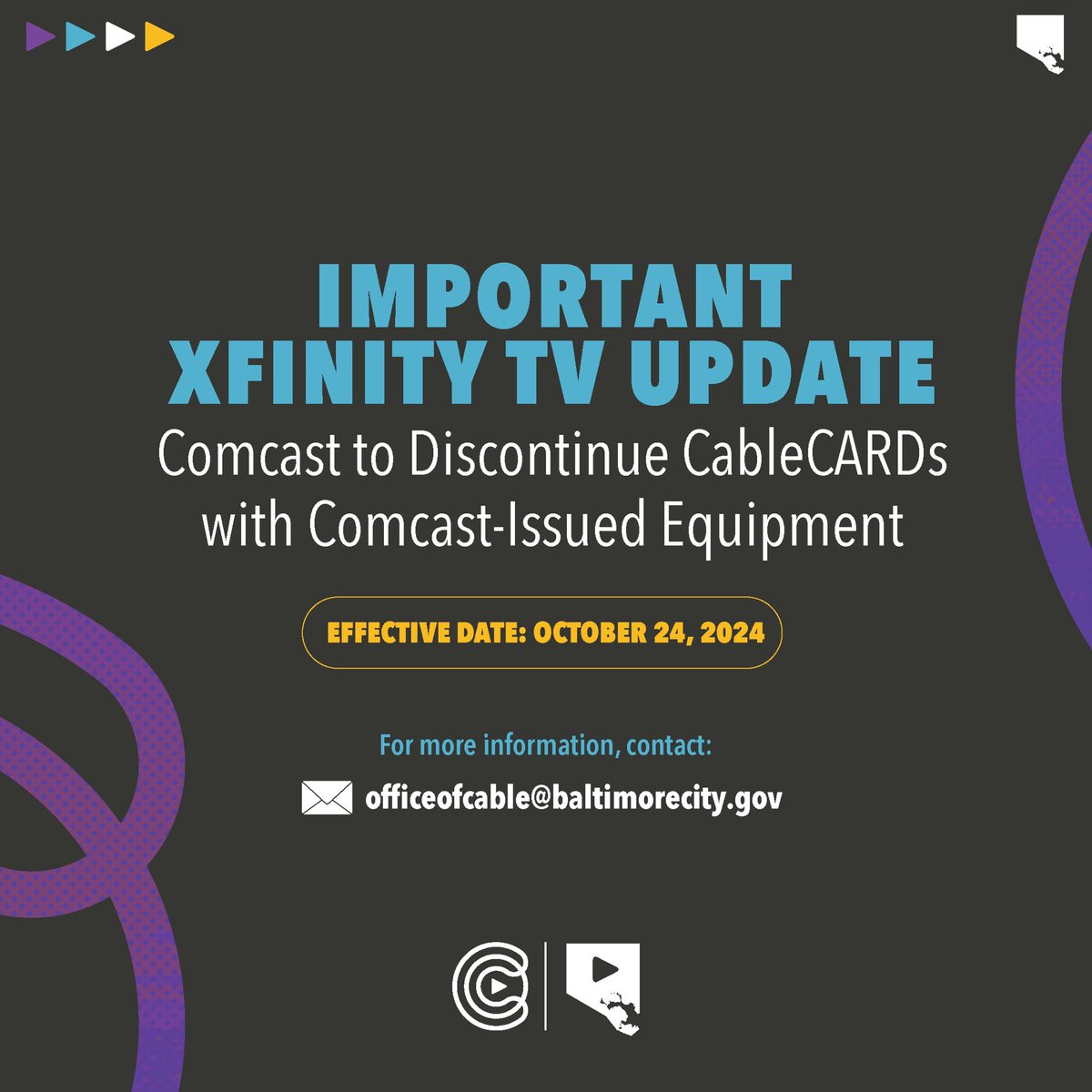 IMPORTANT XFINITY TV UPDATE

Comcast to Discontinue CableCARDs with Comcast-Issued Equipment

EFFECTIVE DATE: OCTOBER 24, 2024

For more information, contact:

officeofcable@baltimorecity.gov